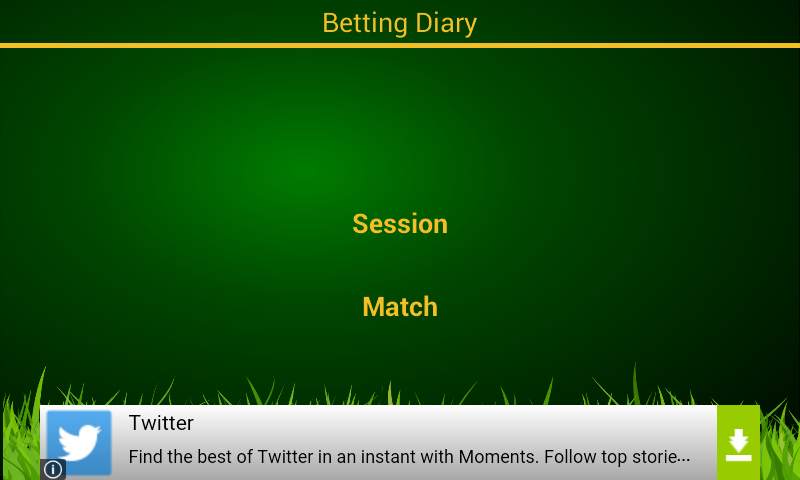 Betting Diary

Session

Match

Twitter

Find the best of Twitter in an instant with Moments. Follow top storie...